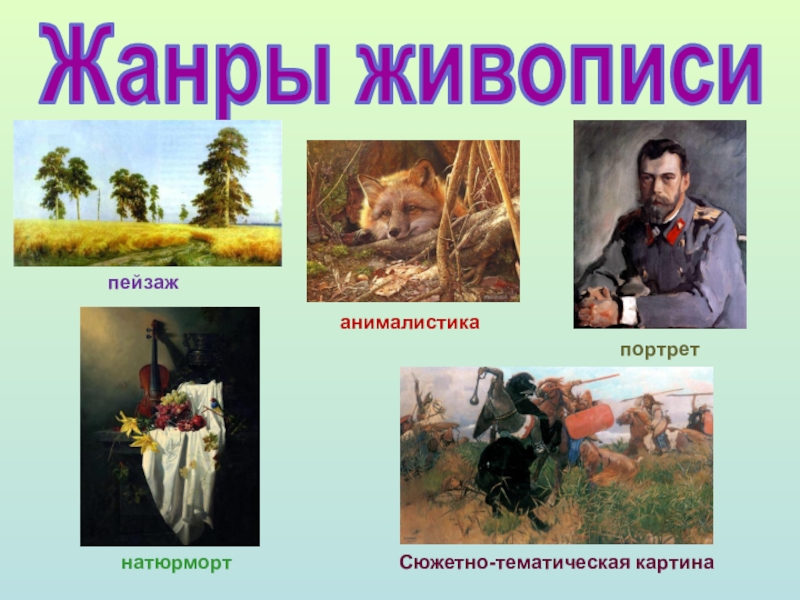 Жанры живописи

пейзаж

анималистика

портрет

натюрморт

Сюжетно-тематическая картина